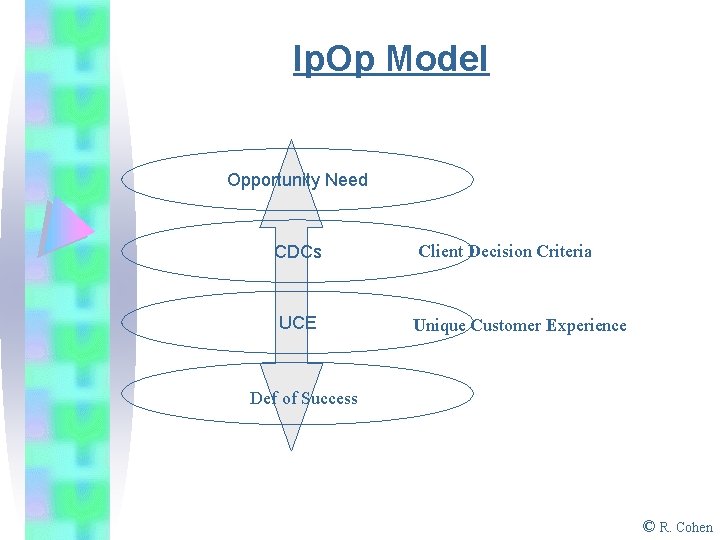 IpOp Model

Opportunity Need

CDCs

Client Decision Criteria

UCE

Unique Customer Experience

Def of Success

© R. Cohen